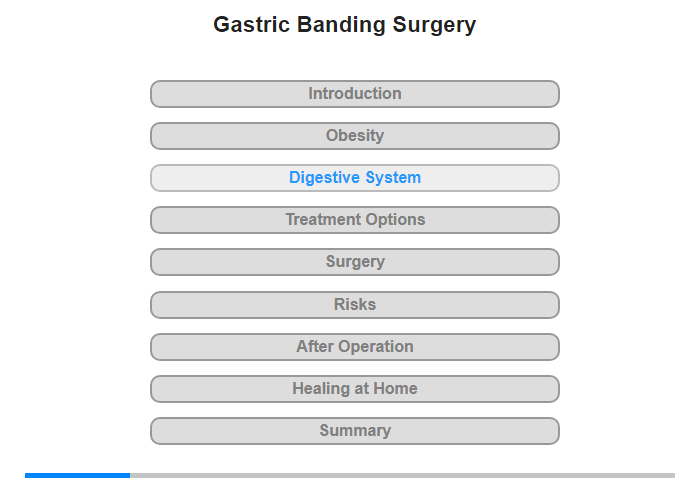 Gastric Banding Surgery

Introduction

Obesity

Digestive System

Treatment Options

Surgery

Risks

After Operation

Healing at Home

Summary